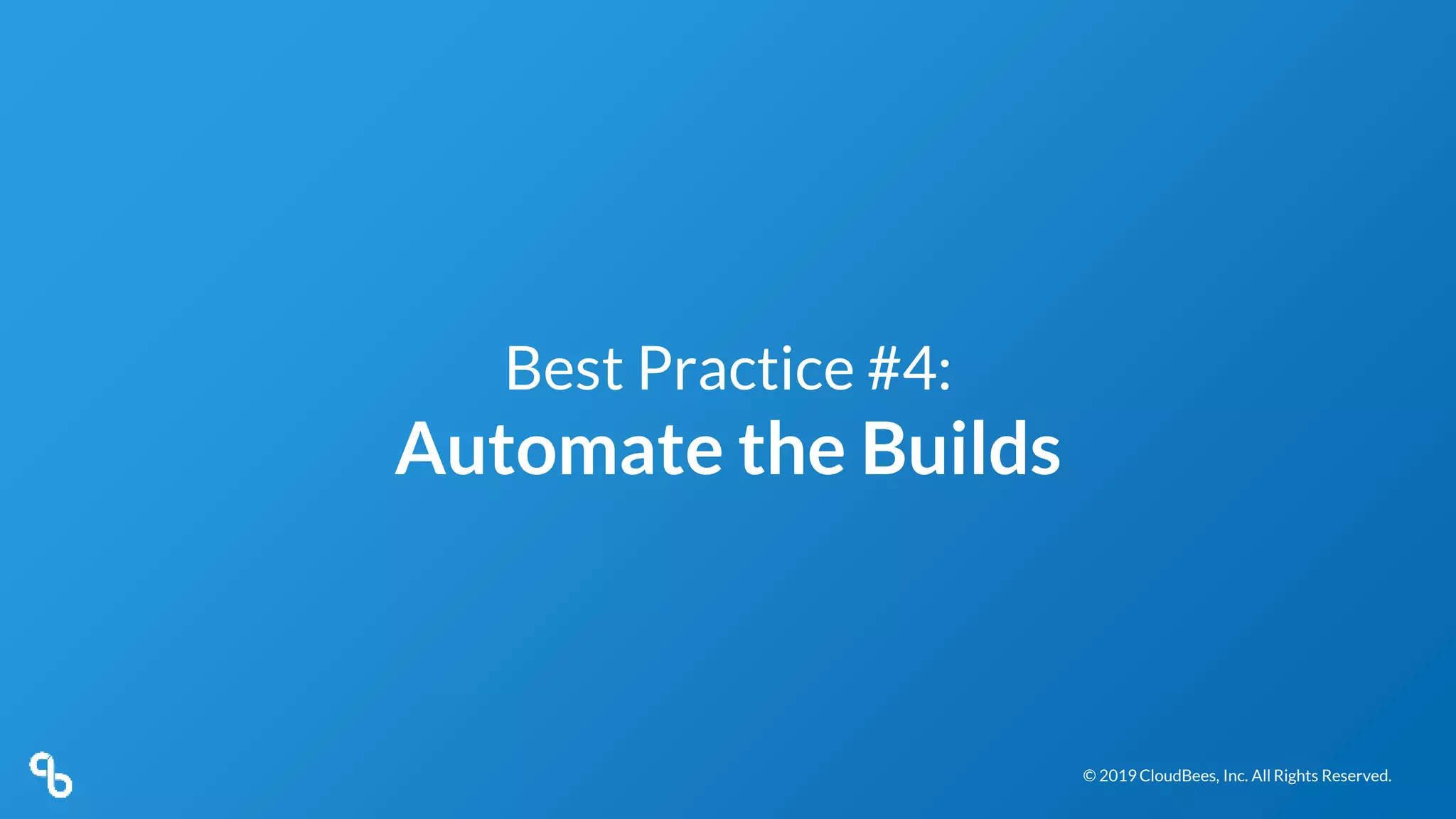 Best Practice #4:
Automate the Builds

© 2019 CloudBees, Inc. All Rights Reserved.